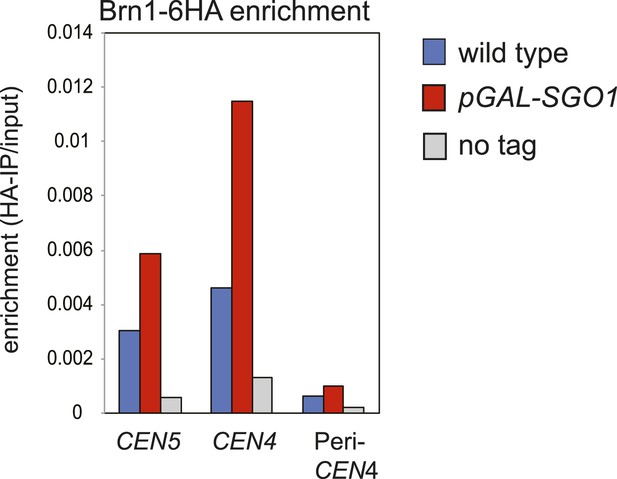 Brn1-6HA enrichment

enrichment (HA-IP/input)

0.014
0.012
0.01
0.008
0.006
0.004
0.002
0

CEN5
CEN4
Peri-CEN4

wild type
pGAL-SGO1
no tag